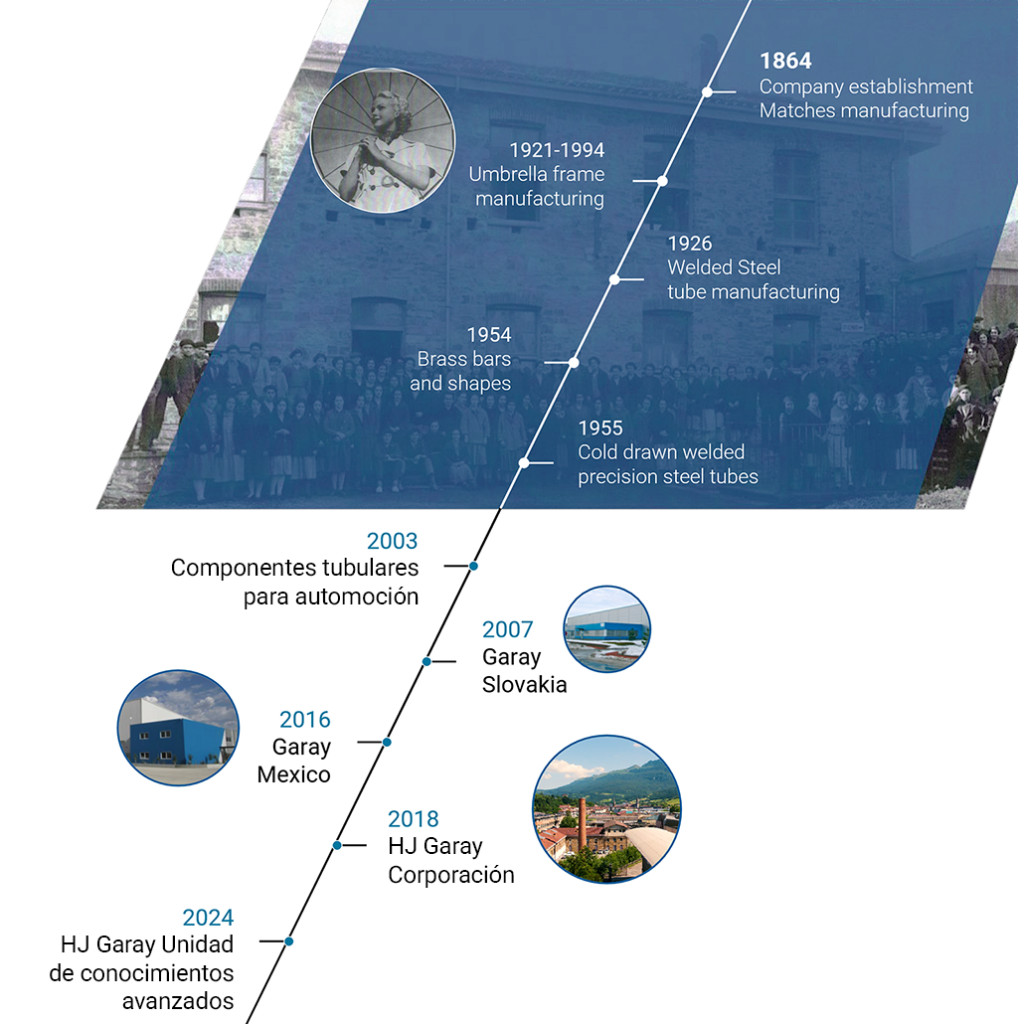 1864
Company establishment
Matches manufacturing

1921-1994
Umbrella frame
manufacturing

1926
Welded Steel
tube manufacturing

1954
Brass bars
and shapes

1955
Cold drawn welded
precision steel tubes

2003
Componentes tubulares
para automoción

2007
Garay
Slovakia

2016
Garay
Mexico

2018
HJ Garay
Corporación

2024
HJ Garay Unidad
de conocimientos
avanzados